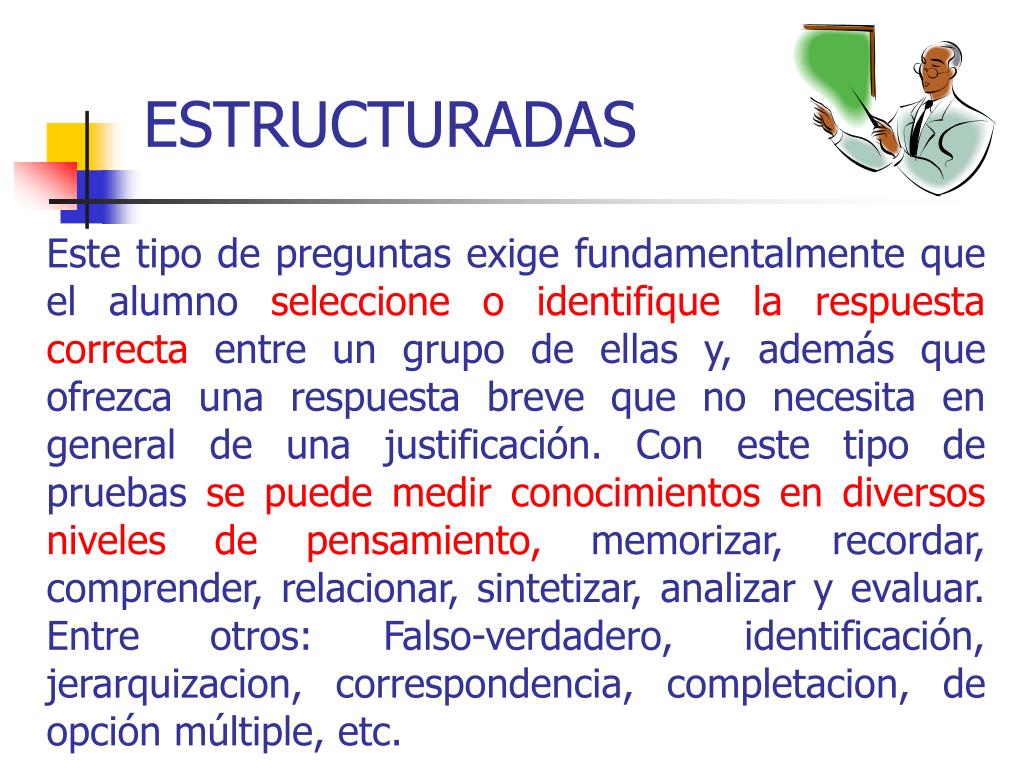 ESTRUCTURADAS

Este tipo de preguntas exige fundamentalmente que el alumno seleccione o identifique la respuesta correcta entre un grupo de ellas y, además que ofrezca una respuesta breve que no necesita en general de una justificación. Con este tipo de pruebas se puede medir conocimientos en diversos niveles de pensamiento, memorizar, recordar, comprender, relacionar, sintetizar, analizar y evaluar. Entre otros: Falso-verdadero, identificación, jerarquizacion, correspondencia, completacion, de opción múltiple, etc.